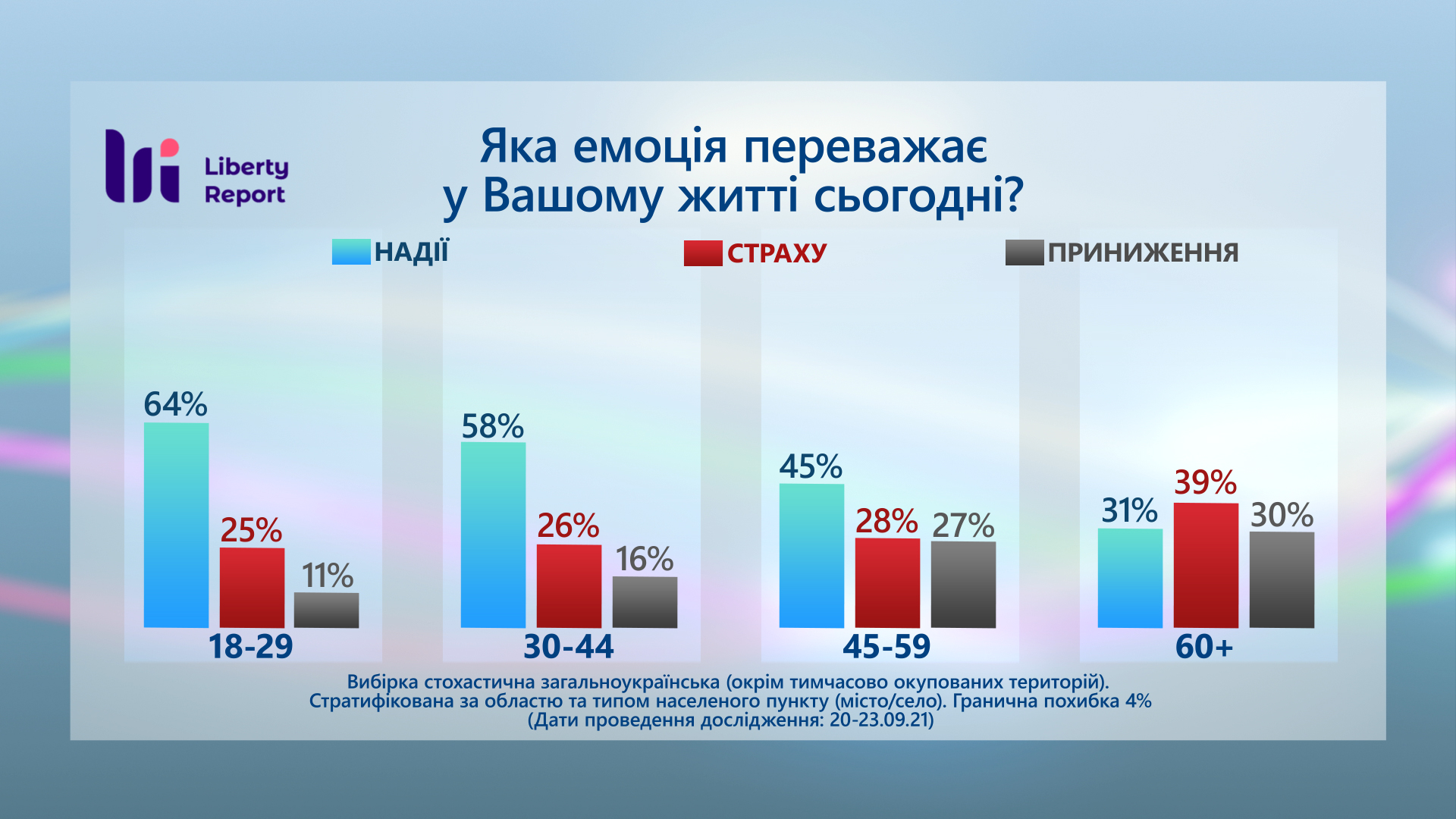 Liberty Report

Яка емоція переважає у Вашому житті сьогодні?

НАДІЇ СТРАХУ ПРИНИЖЕННЯ

64% 25% 11%
18-29

58% 26% 16%
30-44

45% 28% 27%
45-59

31% 39% 30%
60+

Вибірка стохастична загальноукраїнська (окрім тимчасово окупованих територій). Стратифікована за областю та типом населеного пункту (місто/село). Гранична похибка 4%
(Дати проведення дослідження: 20-23.09.21)